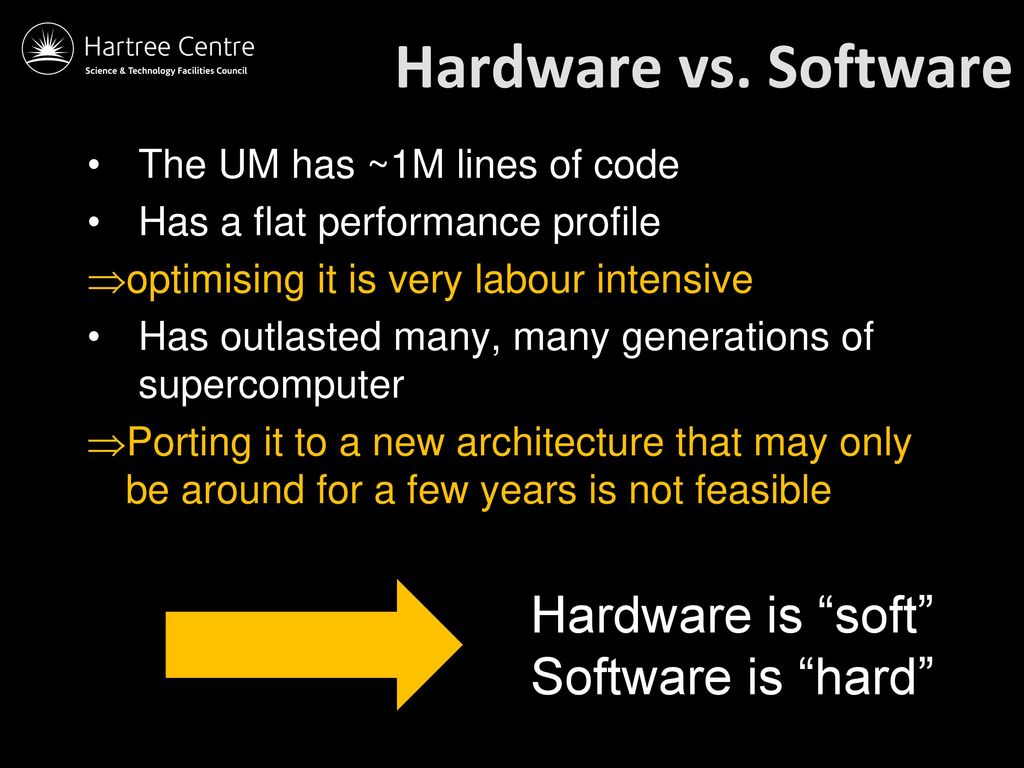 Hartree Centre
Science & Technology Facilities Council

Hardware vs. Software

• The UM has ~1M lines of code
• Has a flat performance profile
$\Rightarrow$optimising it is very labour intensive
• Has outlasted many, many generations of supercomputer
$\Rightarrow$Porting it to a new architecture that may only be around for a few years is not feasible

Hardware is “soft”
Software is “hard”